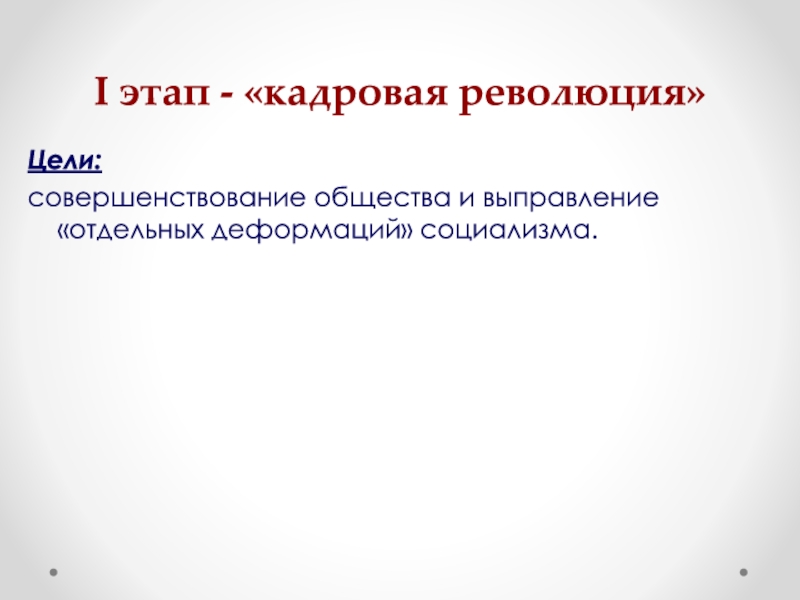 I этап - «кадровая революция»

Цели:

совершенствование общества и выправление «отдельных деформаций» социализма.